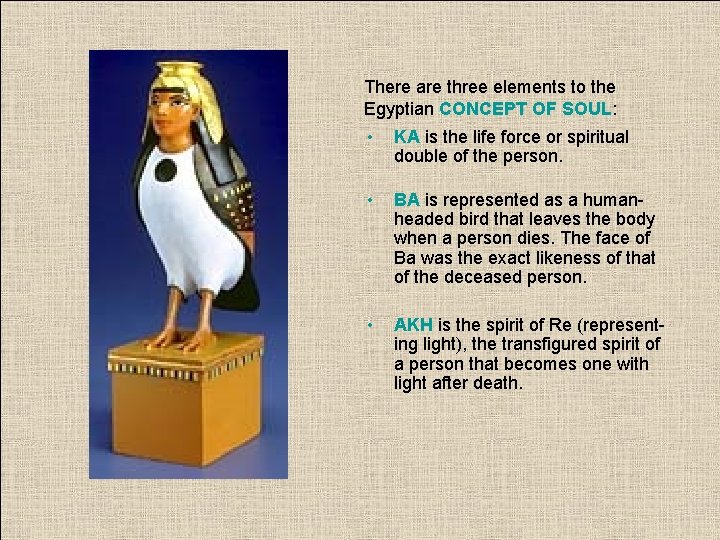 There are three elements to the Egyptian CONCEPT OF SOUL:

• KA is the life force or spiritual double of the person.

• BA is represented as a human-headed bird that leaves the body when a person dies. The face of Ba was the exact likeness of that of the deceased person.

• AKH is the spirit of Re (representing light), the transfigured spirit of a person that becomes one with light after death.